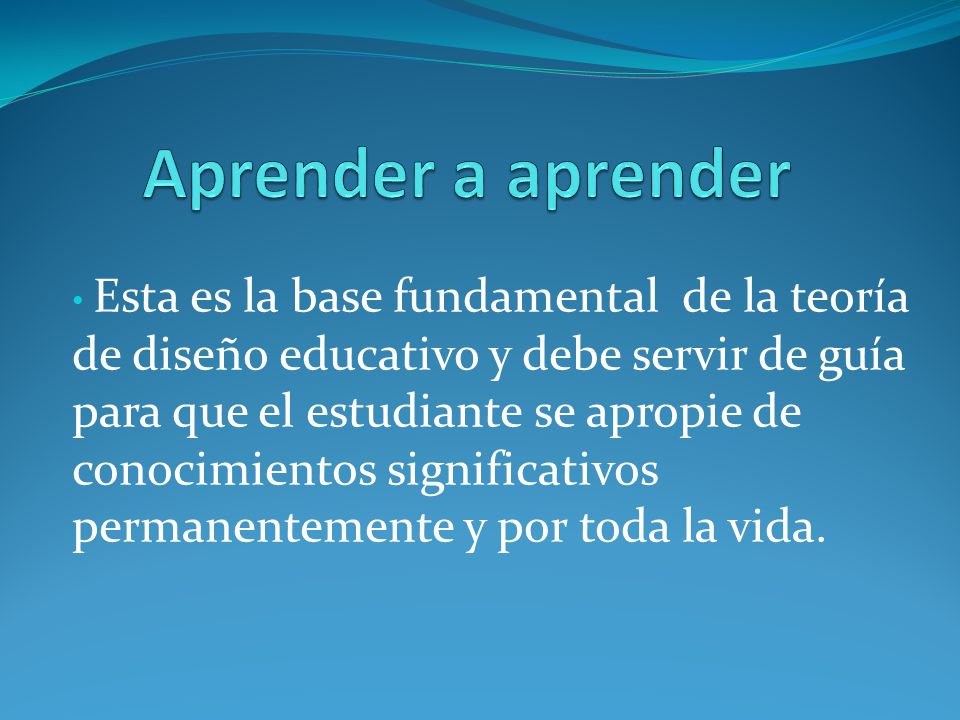 Aprender a aprender

• Esta es la base fundamental de la teoría de diseño educativo y debe servir de guía para que el estudiante se apropie de conocimientos significativos permanentemente y por toda la vida.